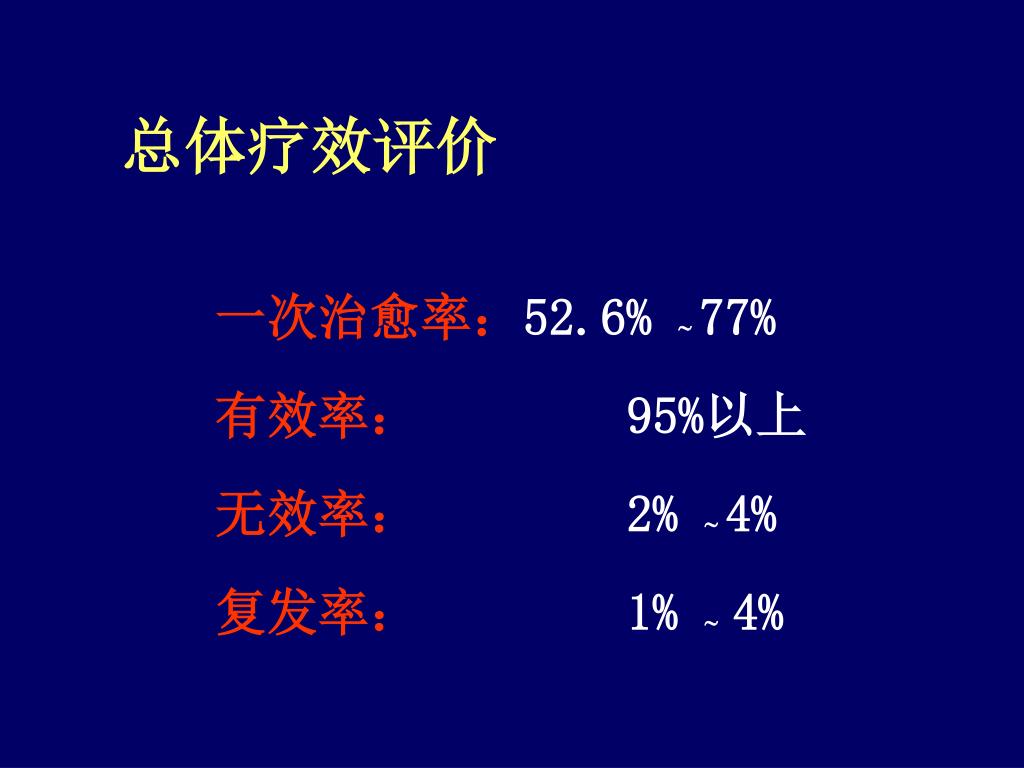 总体疗效评价

一次治愈率：52.6% ~77%

有效率： 95%以上

无效率： 2% ~4%

复发率： 1% ~ 4%